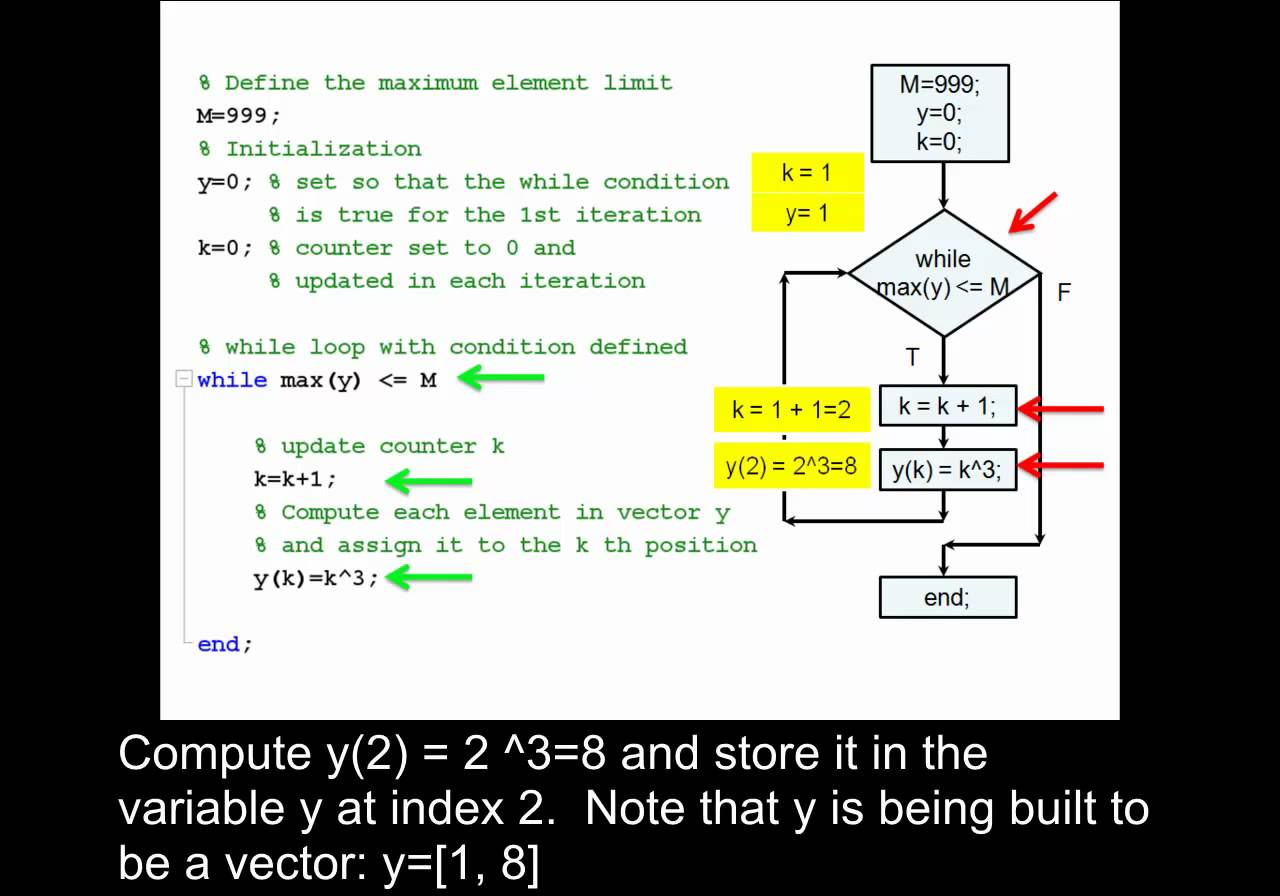 % Define the maximum element limit
M=999;
% Initialization
y=0; % set so that the while condition
% is true for the 1st iteration
k=0; % counter set to 0 and
% updated in each iteration

% while loop with condition defined
while max(y) <= M

% update counter k
k=k+1;
% Compute each element in vector y
% and assign it to the k th position
y(k)=k^3;

end;

M=999;
y=0;
k=0;

k = 1
y= 1

while
max(y) <= M

F

T

k = 1 + 1=2

k = k + 1;

y(2) = 2^3=8

y(k) = k^3;

end;

Compute y(2) = 2 ^3=8 and store it in the variable y at index 2. Note that y is being built to be a vector: y=[1, 8]